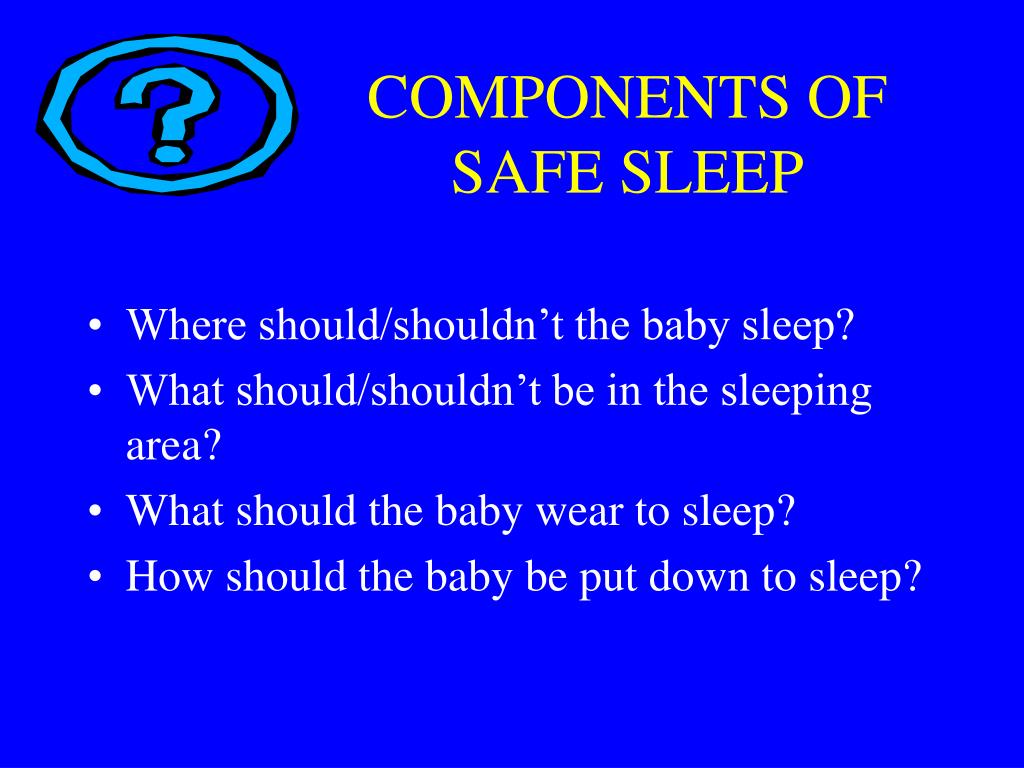 ?

COMPONENTS OF SAFE SLEEP

• Where should/shouldn’t the baby sleep?
• What should/shouldn’t be in the sleeping area?
• What should the baby wear to sleep?
• How should the baby be put down to sleep?